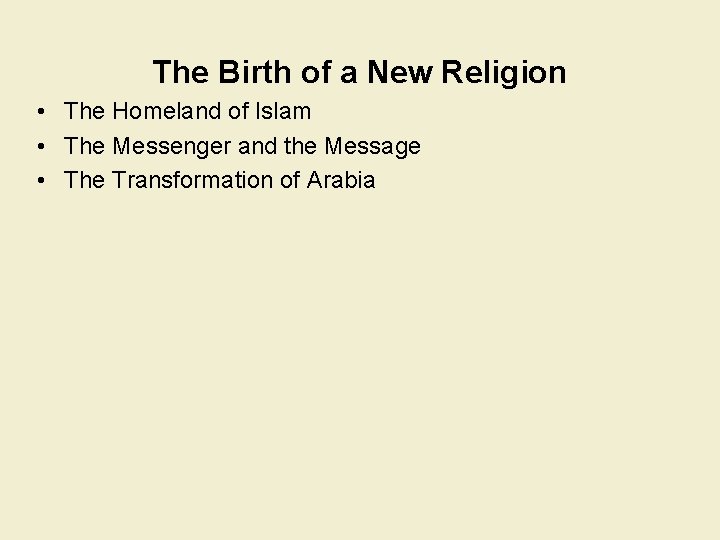 The Birth of a New Religion

• The Homeland of Islam
• The Messenger and the Message
• The Transformation of Arabia